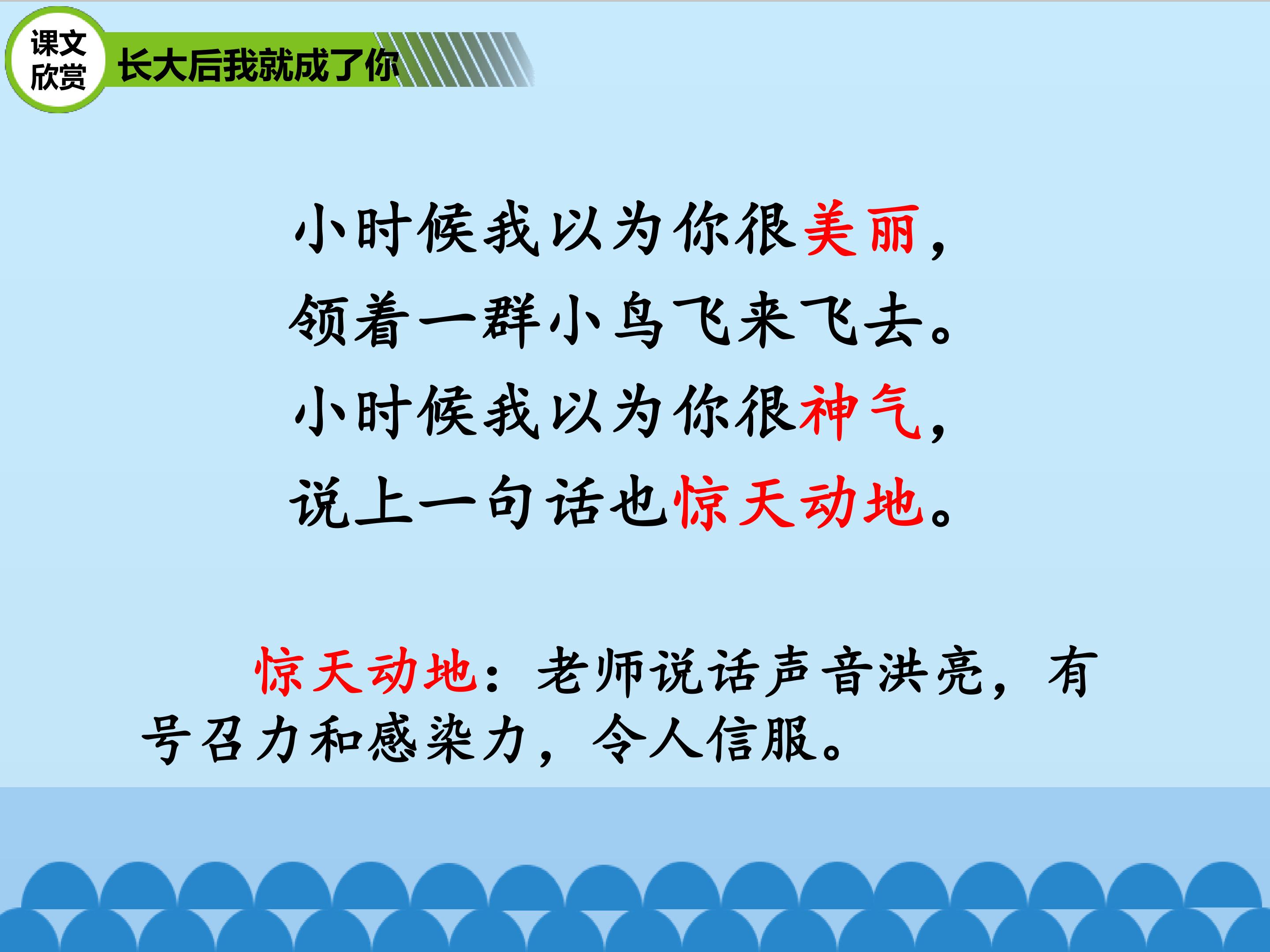 课文欣赏

长大后我就成了你

小时候我以为你很美丽，
领着一群小鸟飞来飞去。
小时候我以为你很神气，
说上一句话也惊天动地。

惊天动地：老师说话声音洪亮，有号召力和感染力，令人信服。